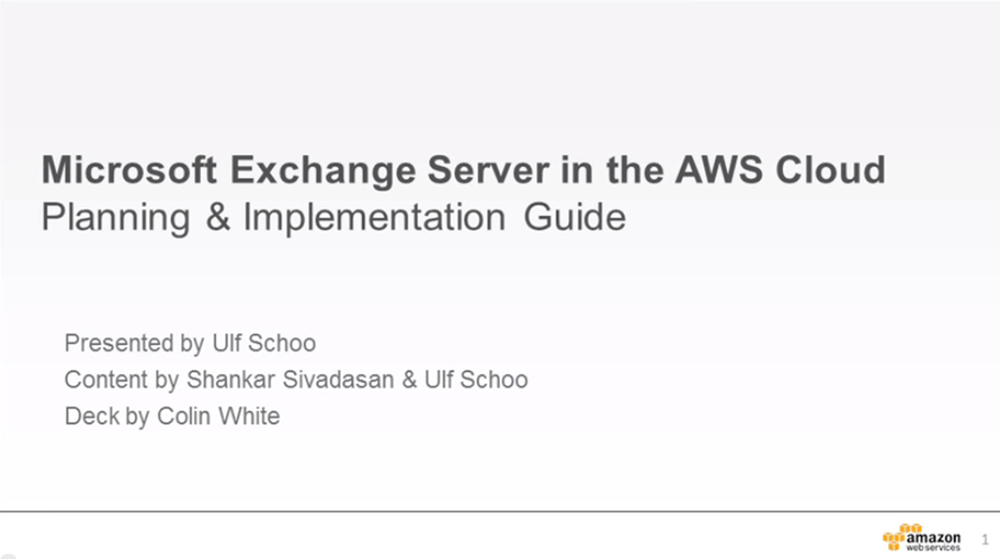 Microsoft Exchange Server in the AWS Cloud
Planning & Implementation Guide

Presented by Ulf Schoo
Content by Shankar Sivadasan & Ulf Schoo
Deck by Colin White

amazon web services 1